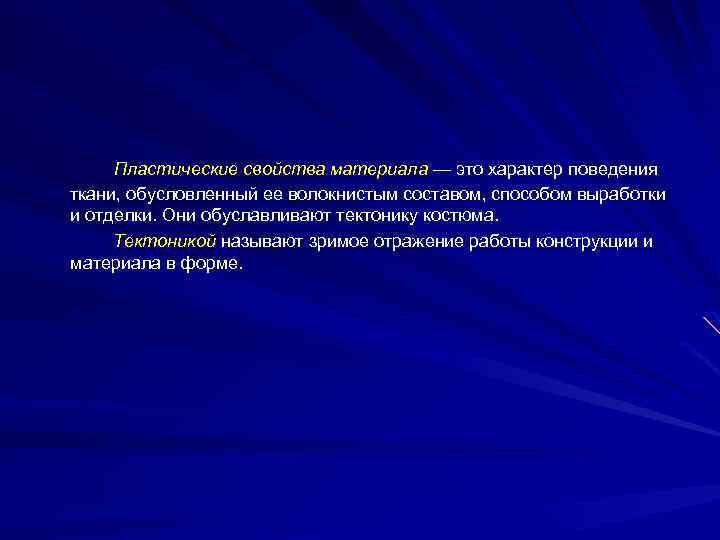 Пластические свойства материала — это характер поведения ткани, обусловленный ее волокнистым составом, способом выработки и отделки. Они обуславливают тектонику костюма.

Тектоникой называют зримое отражение работы конструкции и материала в форме.